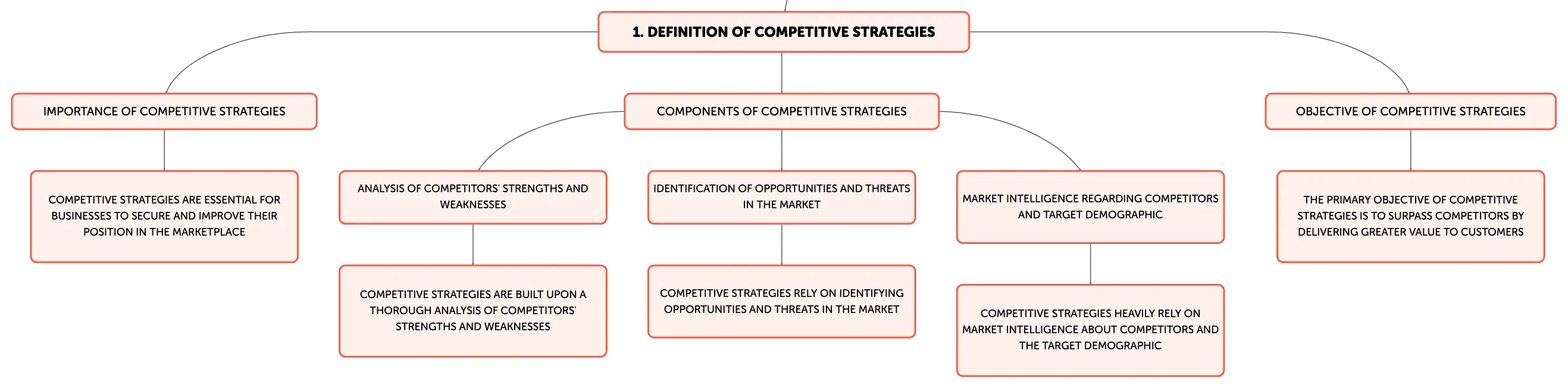 1. DEFINITION OF COMPETITIVE STRATEGIES

IMPORTANCE OF COMPETITIVE STRATEGIES

COMPETITIVE STRATEGIES ARE ESSENTIAL FOR BUSINESSES TO SECURE AND IMPROVE THEIR POSITION IN THE MARKETPLACE

COMPONENTS OF COMPETITIVE STRATEGIES

ANALYSIS OF COMPETITORS' STRENGTHS AND WEAKNESSES

COMPETITIVE STRATEGIES ARE BUILT UPON A THOROUGH ANALYSIS OF COMPETITORS' STRENGTHS AND WEAKNESSES

IDENTIFICATION OF OPPORTUNITIES AND THREATS IN THE MARKET

COMPETITIVE STRATEGIES RELY ON IDENTIFYING OPPORTUNITIES AND THREATS IN THE MARKET

MARKET INTELLIGENCE REGARDING COMPETITORS AND TARGET DEMOGRAPHIC

COMPETITIVE STRATEGIES HEAVILY RELY ON MARKET INTELLIGENCE ABOUT COMPETITORS AND THE TARGET DEMOGRAPHIC

OBJECTIVE OF COMPETITIVE STRATEGIES

THE PRIMARY OBJECTIVE OF COMPETITIVE STRATEGIES IS TO SURPASS COMPETITORS BY DELIVERING GREATER VALUE TO CUSTOMERS